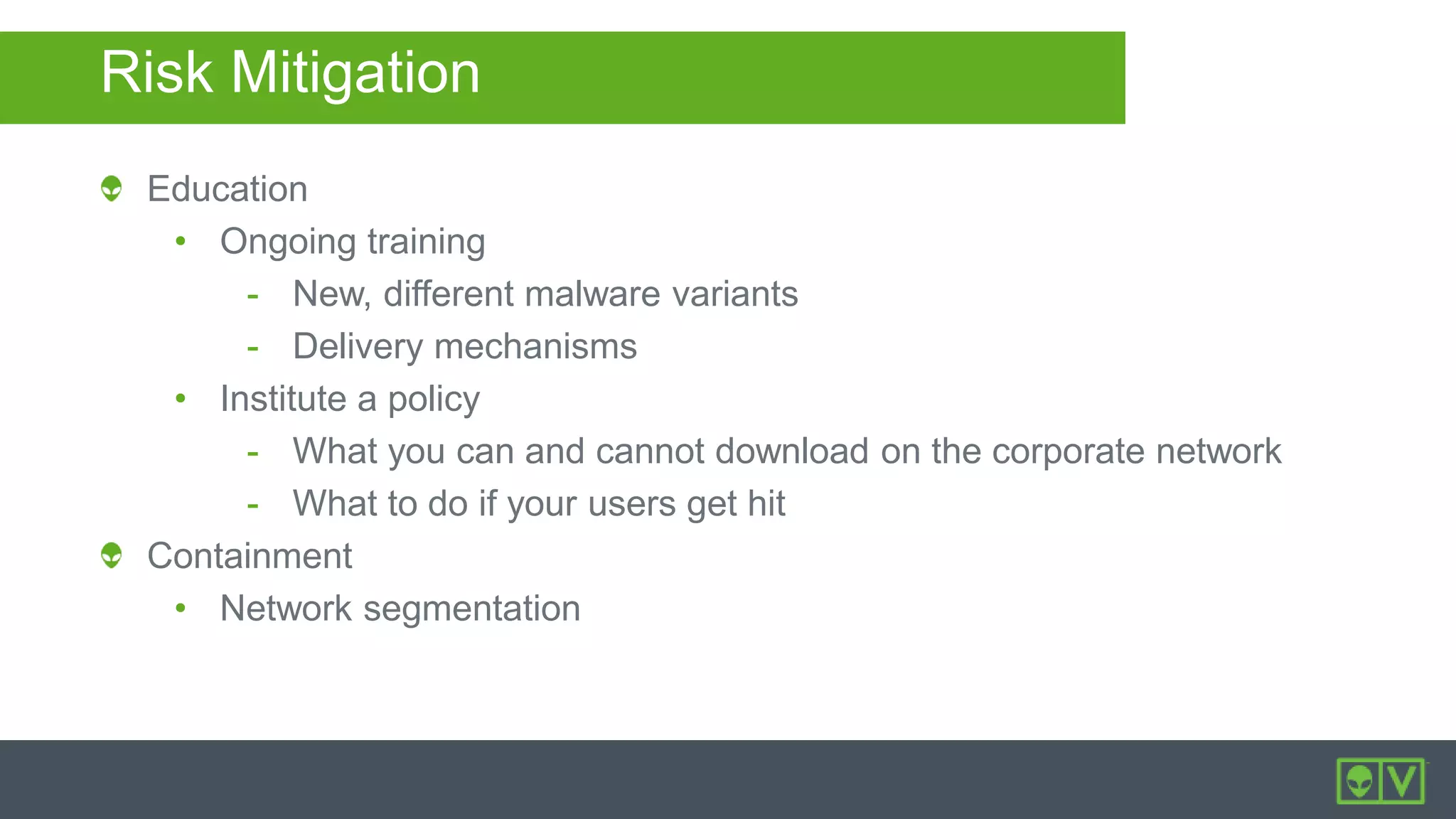 Risk Mitigation

Education
• Ongoing training
- New, different malware variants
- Delivery mechanisms
• Institute a policy
- What you can and cannot download on the corporate network
- What to do if your users get hit

Containment
• Network segmentation

V